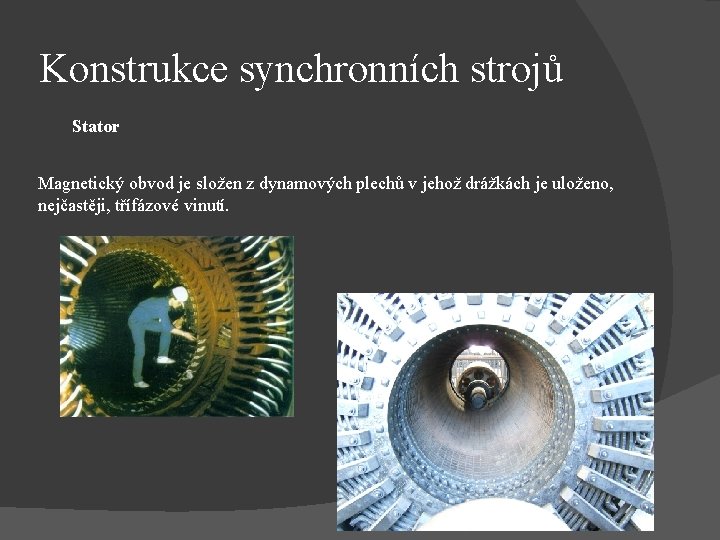 Konstrukce synchronních strojů

Stator

Magnetický obvod je složen z dynamových plechů v jehož drážkách je uloženo, nejčastěji, třífázové vinutí.